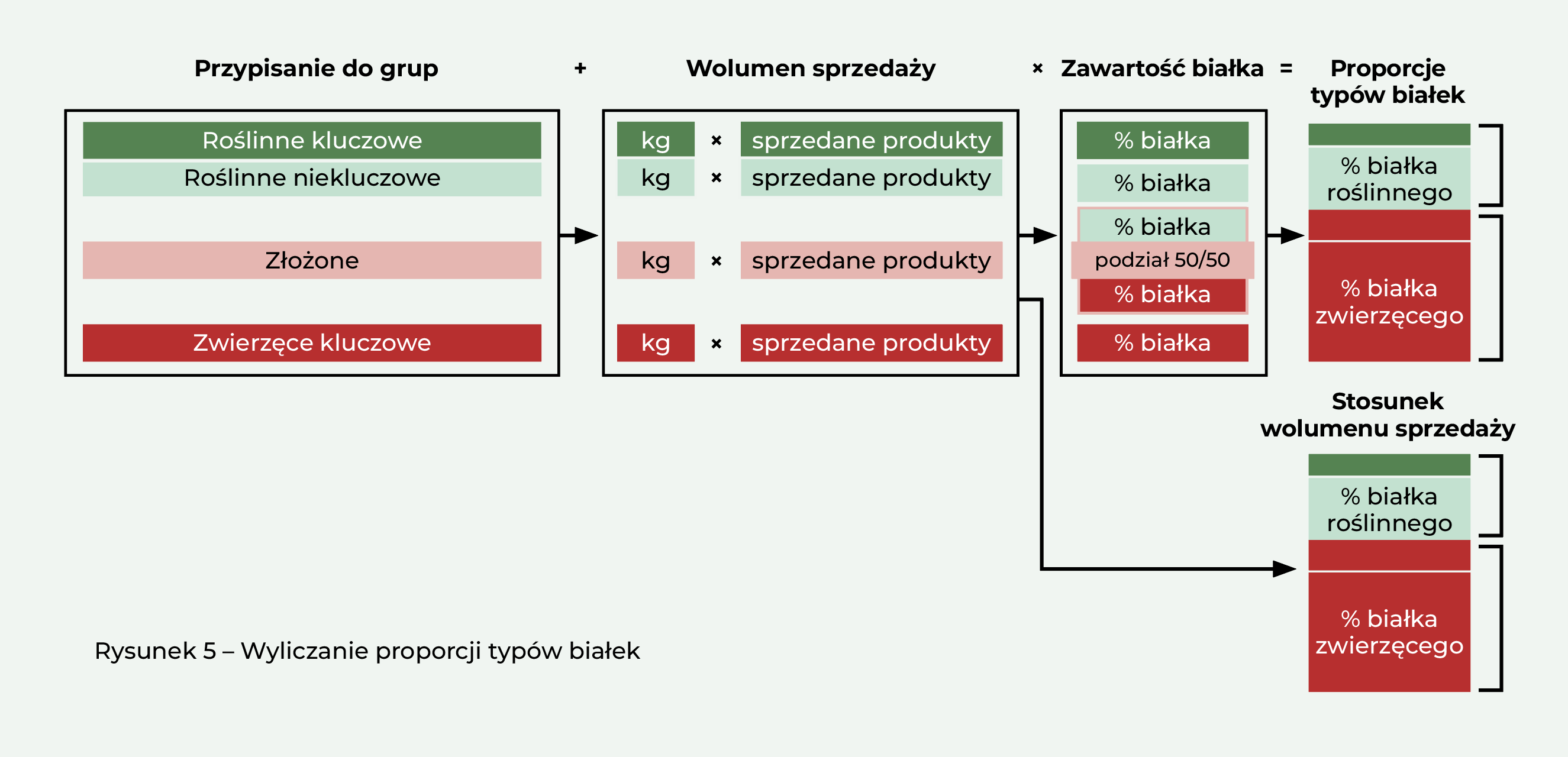 Przypisanie do grup + Wolumen sprzedaży × Zawartość białka = Proporcje typów białek

Roślinne kluczowe
Roślinne niekluczowe
Złożone
Zwierzęce kluczowe

kg × sprzedane produkty
kg × sprzedane produkty
kg × sprzedane produkty
kg × sprzedane produkty

% białka
% białka
% białka
podział 50/50
% białka
% białka

% białka roślinnego
% białka zwierzęcego

Stosunek wolumenu sprzedaży

% białka roślinnego
% białka zwierzęcego

Rysunek 5 – Wyliczanie proporcji typów białek